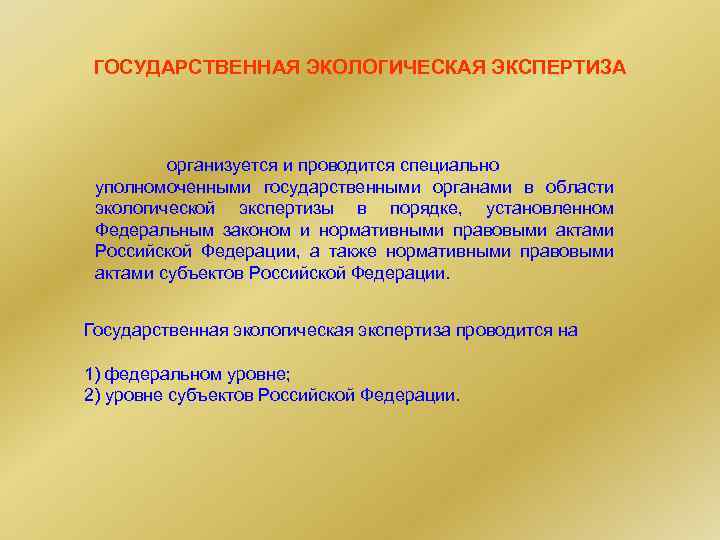 ГОСУДАРСТВЕННАЯ ЭКОЛОГИЧЕСКАЯ ЭКСПЕРТИЗА

организуется и проводится специально уполномоченными государственными органами в области экологической экспертизы в порядке, установленном Федеральным законом и нормативными правовыми актами Российской Федерации, а также нормативными правовыми актами субъектов Российской Федерации.

Государственная экологическая экспертиза проводится на

1) федеральном уровне;
2) уровне субъектов Российской Федерации.